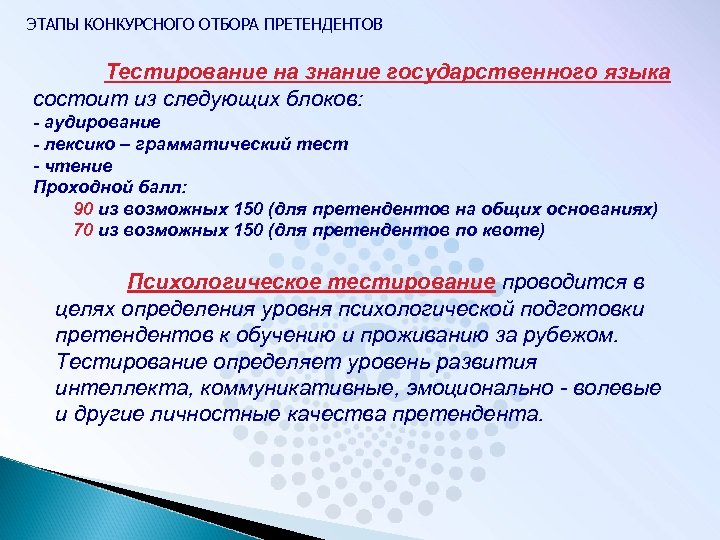 ЭТАПЫ КОНКУРСНОГО ОТБОРА ПРЕТЕНДЕНТОВ

Тестирование на знание государственного языка состоит из следующих блоков:
- аудирование
- лексико – грамматический тест
- чтение
Проходной балл:
90 из возможных 150 (для претендентов на общих основаниях)
70 из возможных 150 (для претендентов по квоте)

Психологическое тестирование проводится в целях определения уровня психологической подготовки претендентов к обучению и проживанию за рубежом. Тестирование определяет уровень развития интеллекта, коммуникативные, эмоционально - волевые и другие личностные качества претендента.